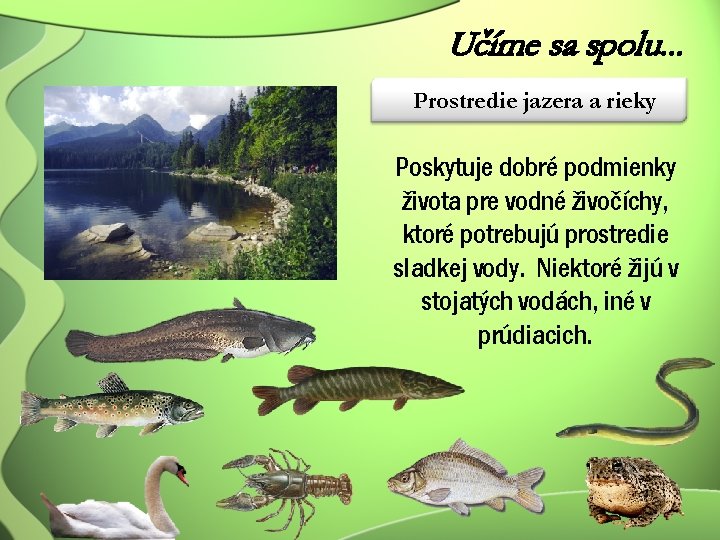 Učíme sa spolu...

Prostredie jazera a rieky

Poskytuje dobré podmienky života pre vodné živočíchy, ktoré potrebujú prostredie sladkej vody. Niektoré žijú v stojatých vodách, iné v prúdiacich.